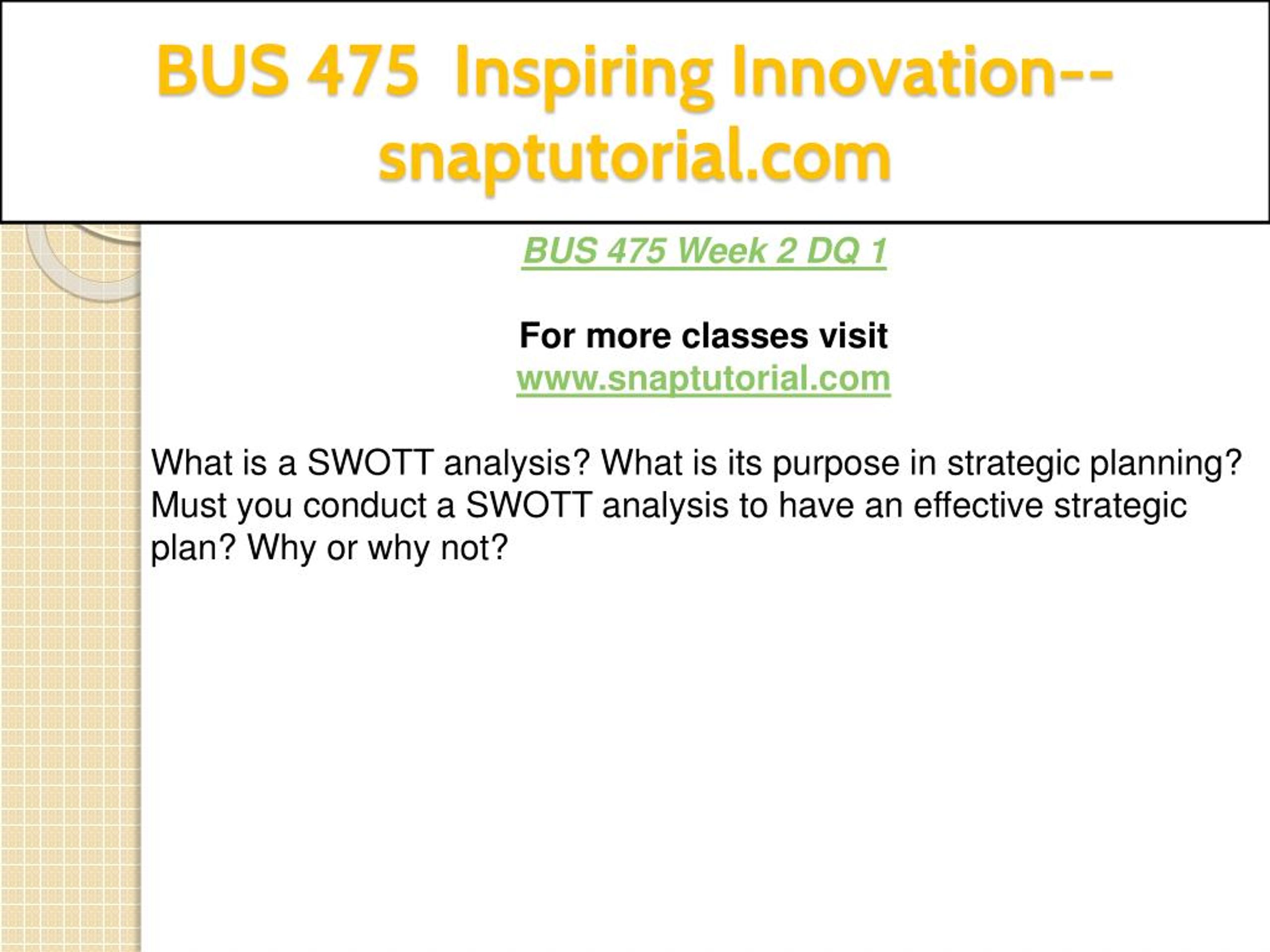 BUS 475 Inspiring Innovation--snaptutorial.com

BUS 475 Week 2 DQ 1

For more classes visit
www.snaptutorial.com

What is a SWOTT analysis? What is its purpose in strategic planning? Must you conduct a SWOTT analysis to have an effective strategic plan? Why or why not?